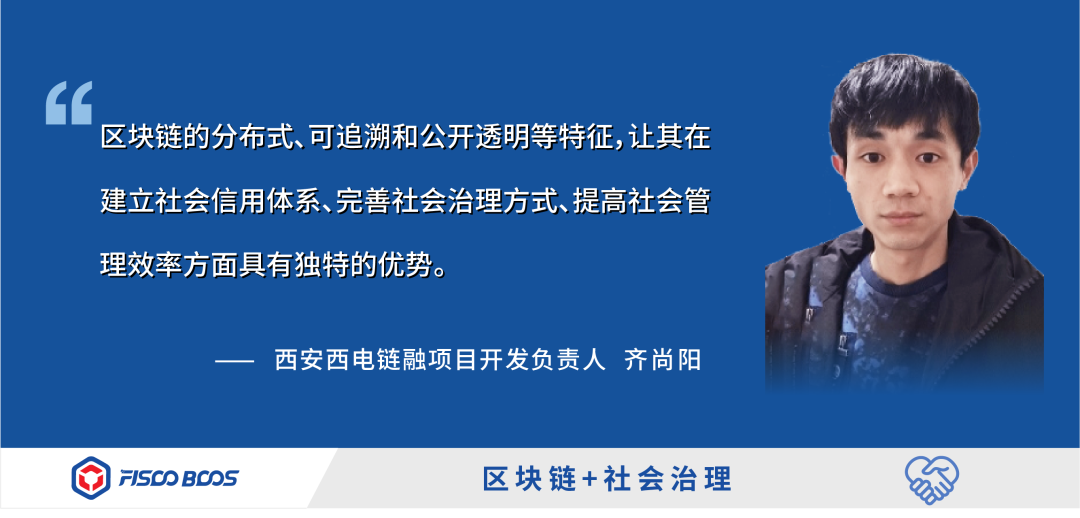 “

区块链的分布式、可追溯和公开透明等特征，让其在建立社会信用体系、完善社会治理方式、提高社会管理效率方面具有独特的优势。

—— 西安西电链融项目开发负责人 齐尚阳

FISCO BCOS

区块链+社会治理